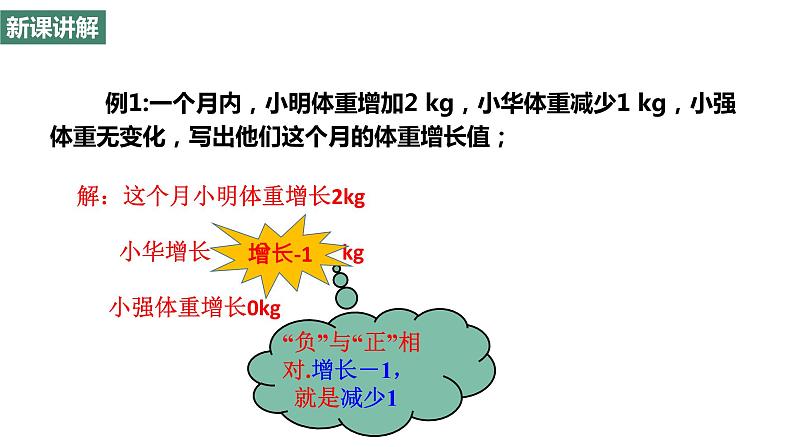 新课讲解

例1:一个月内，小明体重增加2 kg，小华体重减少1 kg，小强体重无变化，写出他们这个月的体重增长值；

解：这个月小明体重增长2kg

小华增长 增长-1 kg

小强体重增长0kg

“负”与“正”相对.增长－1，就是减少1